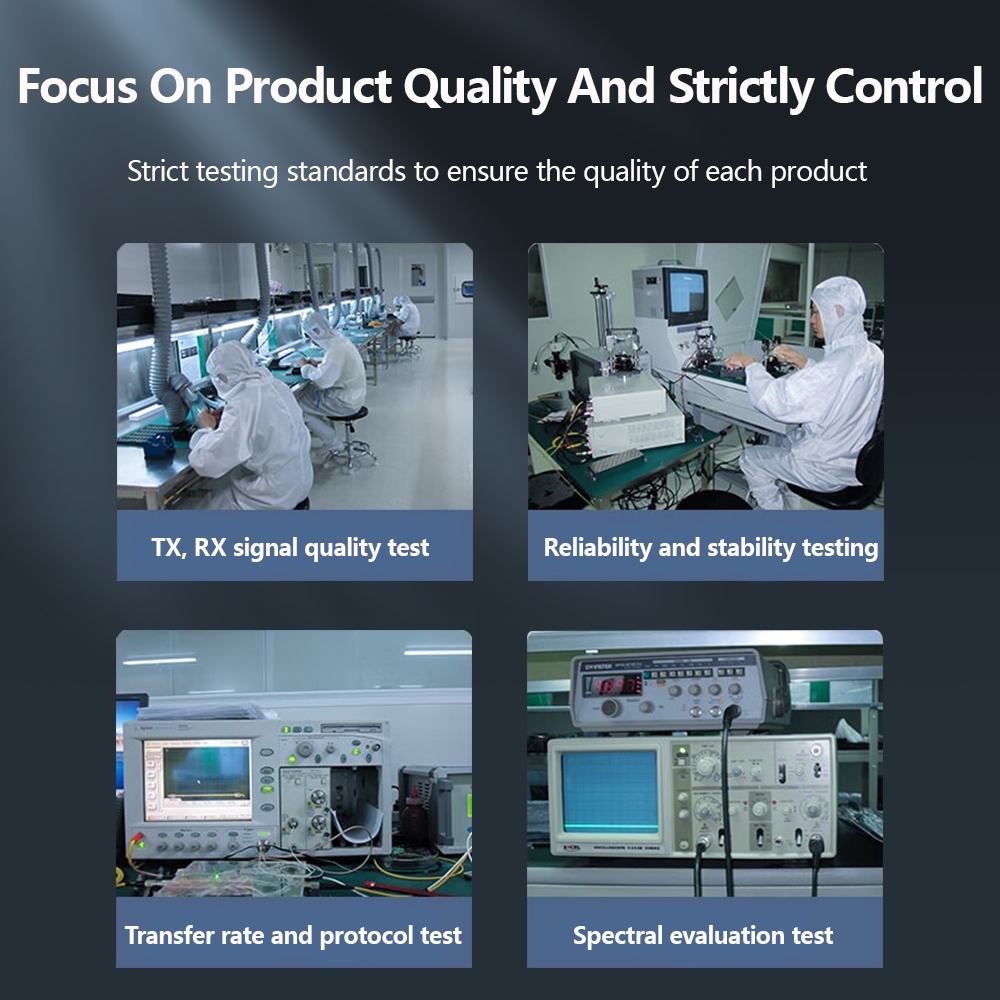 Focus On Product Quality And Strictly Control

Strict testing standards to ensure the quality of each product

TX, RX signal quality test

Reliability and stability testing

Transfer rate and protocol test

Spectral evaluation test